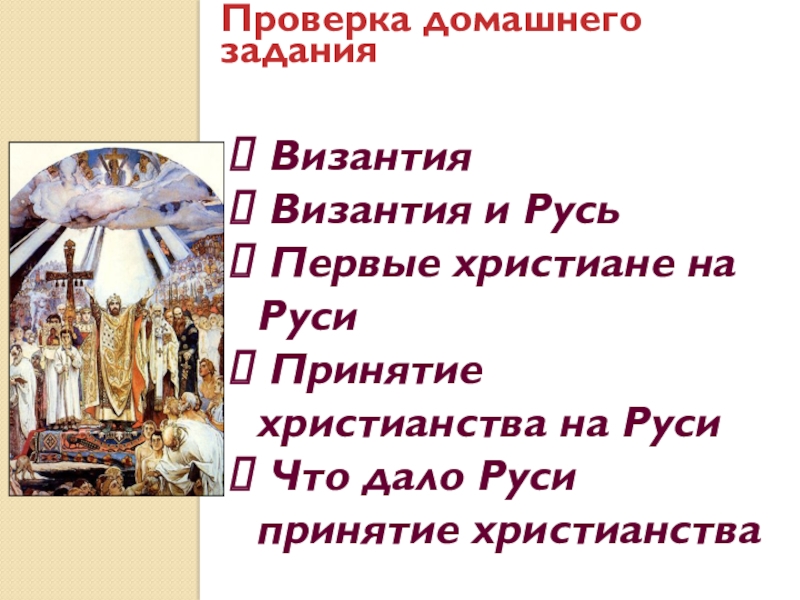 Проверка домашнего задания

 Византия
 Византия и Русь
 Первые христиане на Руси
 Принятие христианства на Руси
 Что дало Руси принятие христианства